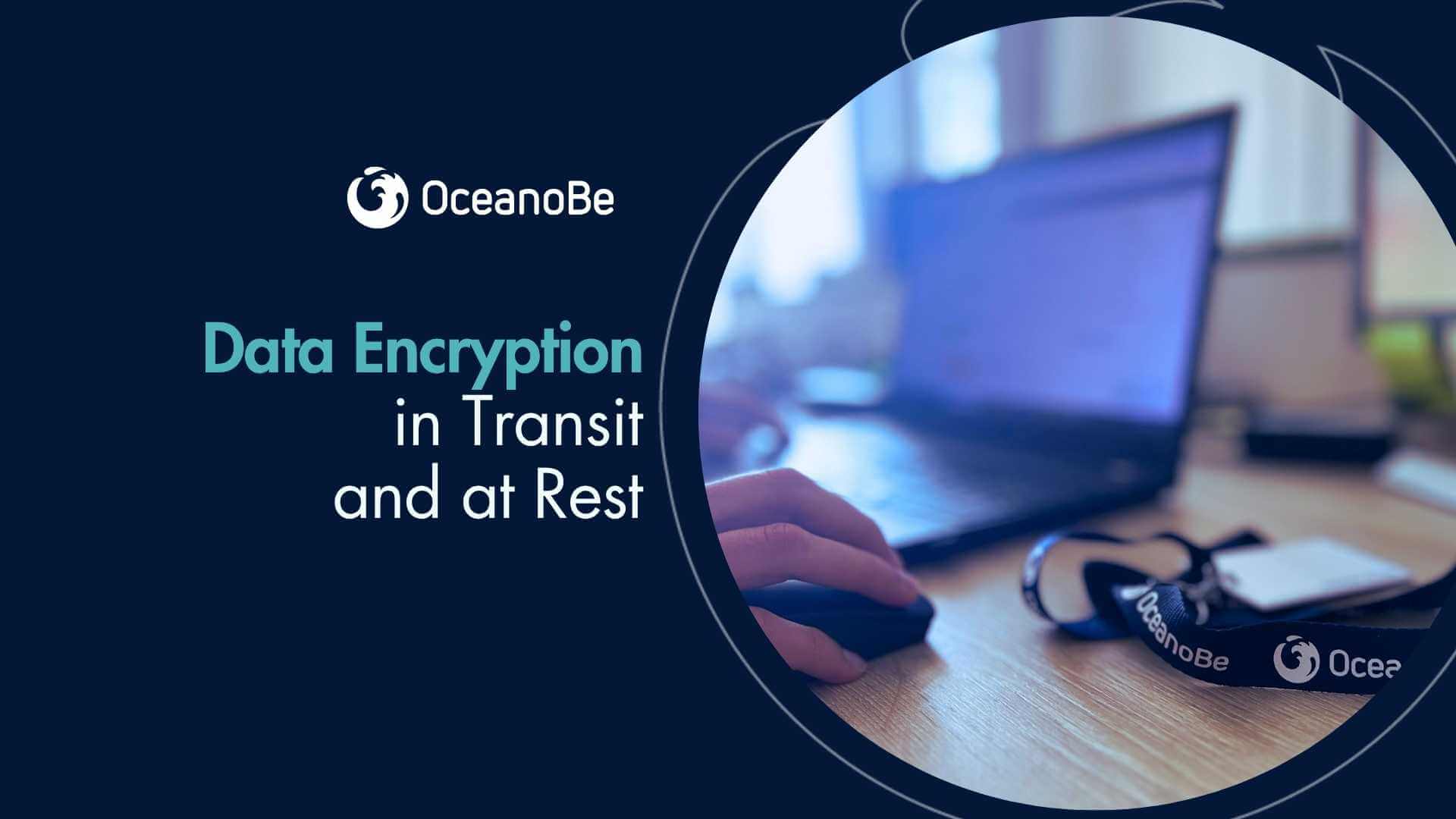 OceanoBe

Data Encryption in Transit and at Rest

OceanoBe

Ocea